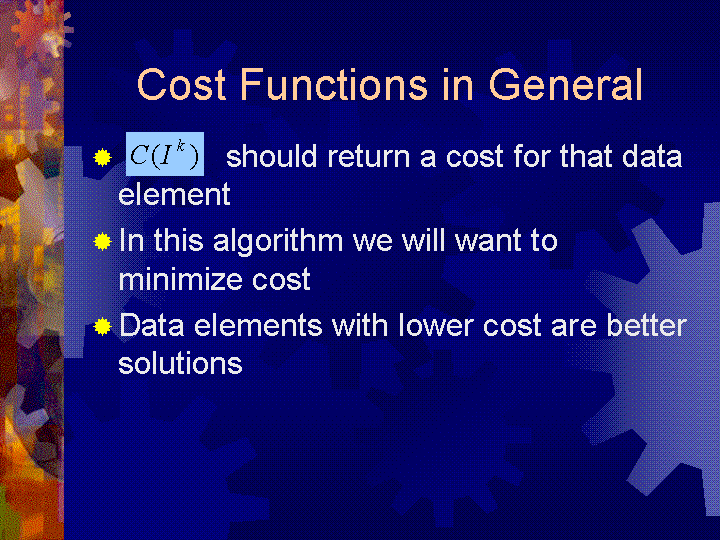 Cost Functions in General

$C(I^k)$ should return a cost for that data element

In this algorithm we will want to minimize cost

Data elements with lower cost are better solutions